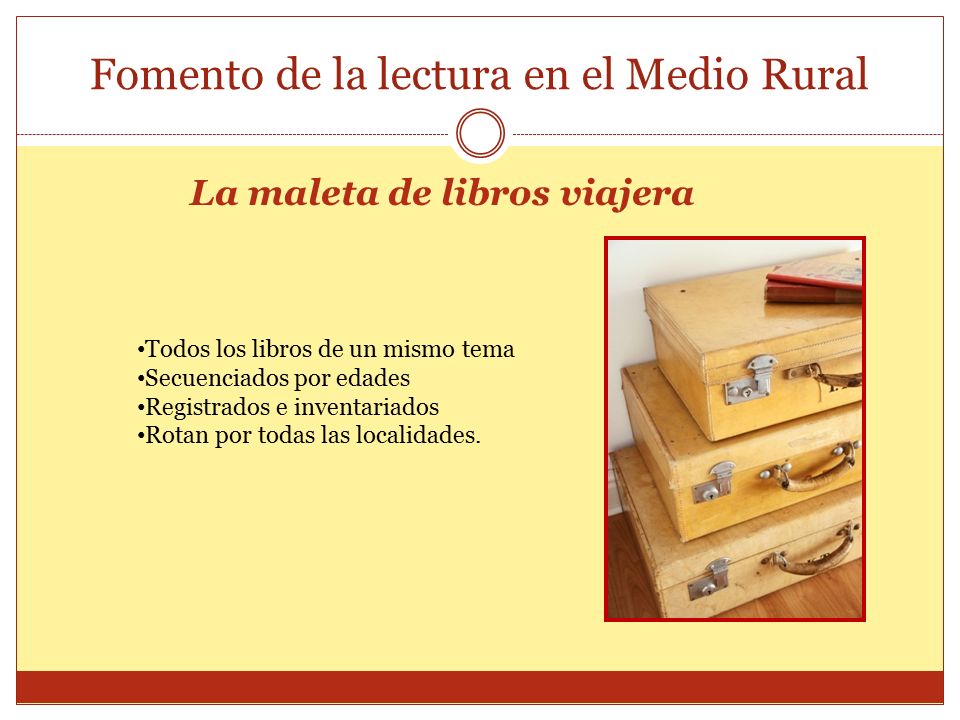 Fomento de la lectura en el Medio Rural

La maleta de libros viajera

•Todos los libros de un mismo tema
•Secuenciados por edades
•Registrados e inventariados
•Rotan por todas las localidades.